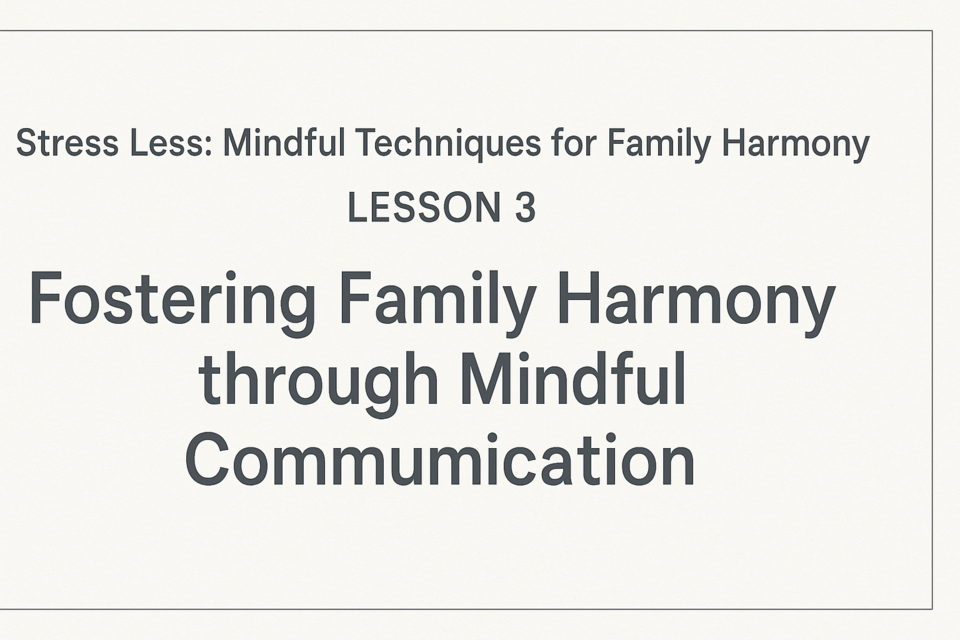 Stress Less: Mindful Techniques for Family Harmony

LESSON 3

Fostering Family Harmony through Mindful Commumication